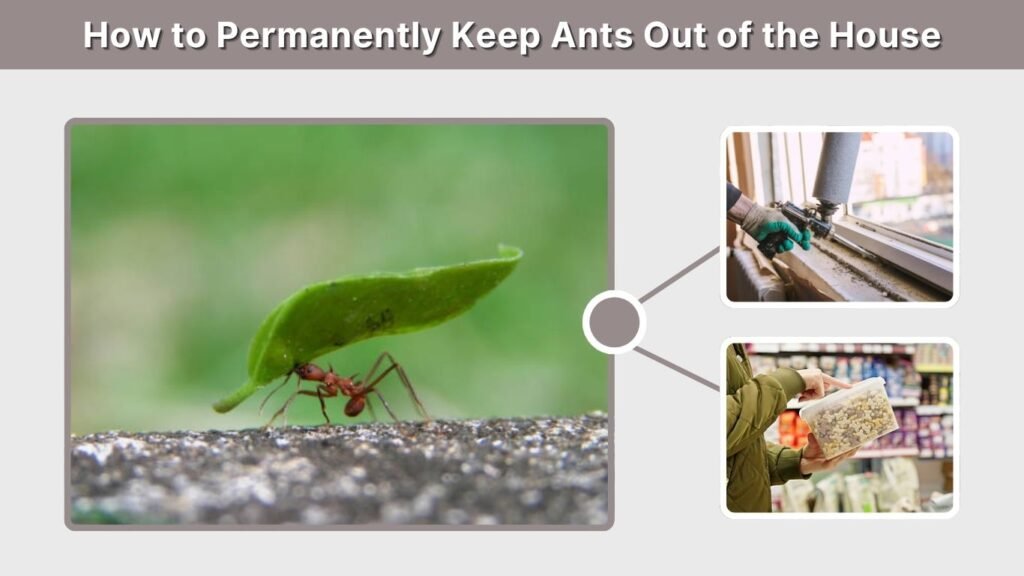 How to Permanently Keep Ants Out of the House